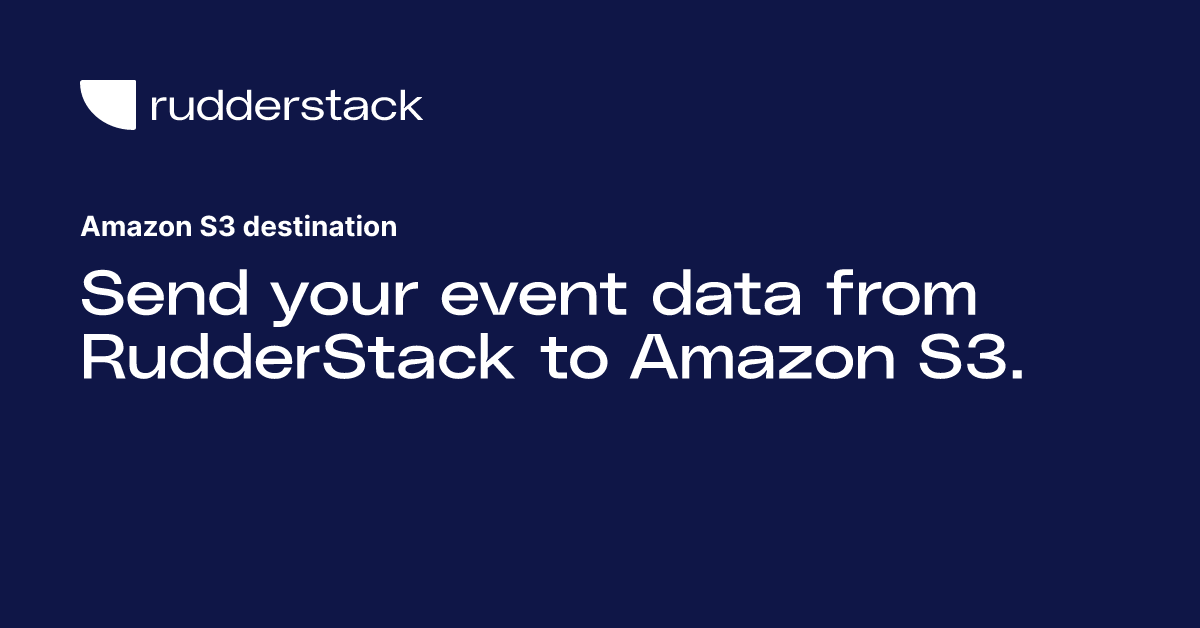 rudderstack

Amazon S3 destination

Send your event data from RudderStack to Amazon S3.